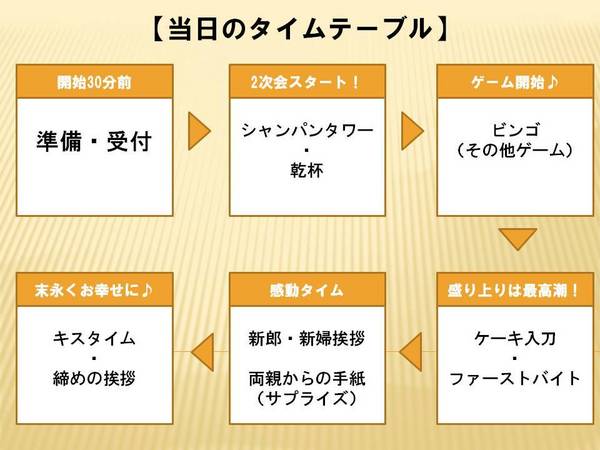 【当日のタイムテーブル】

開始30分前

準備・受付

2次会スタート！

シャンパンタワー
・
乾杯

ゲーム開始♪

ビンゴ
（その他ゲーム）

盛り上りは最高潮！

ケーキ入刀
・
ファーストバイト

感動タイム

新郎・新婦挨拶

両親からの手紙
（サプライズ）

末永くお幸せに♪

キスタイム
・
締めの挨拶